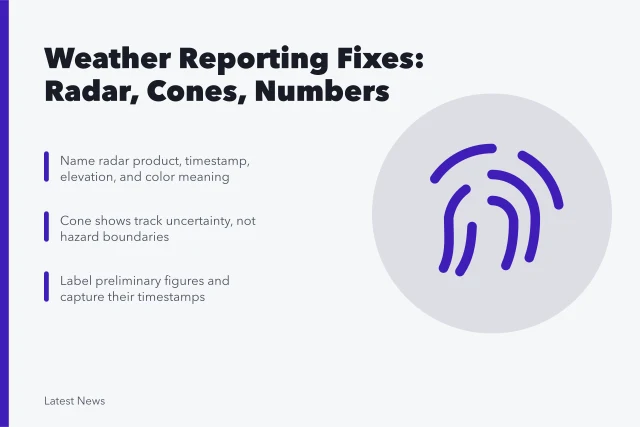 Weather Reporting Fixes: Radar, Cones, Numbers

Name radar product, timestamp, elevation, and color meaning

Cone shows track uncertainty, not hazard boundaries

Label preliminary figures and capture their timestamps

Latest News